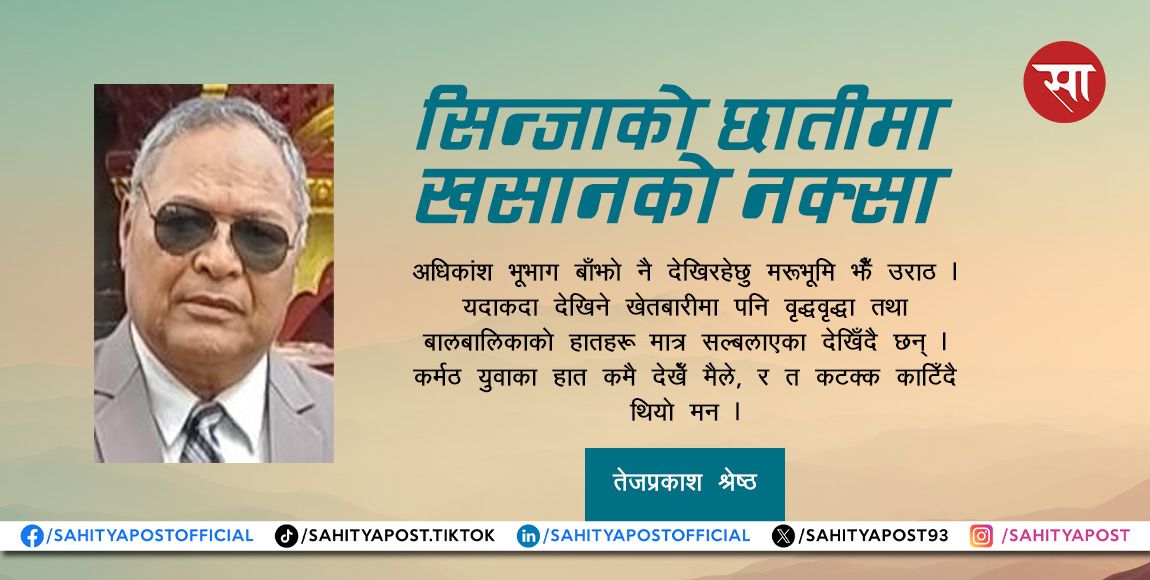 सा

सिन्जाको छातीमा खसानको नक्सा

अधिकांश भूभाग बाँझो नै देखिरहेछु मरूभूमि झैँ उराठ । यदाकदा देखिने खेतबारीमा पनि वृद्धवृद्धा तथा बालबालिकाको हातहरू मात्र सल्बलाएका देखिँदै छन् । कर्मठ युवाका हात कमै देखेँ मैले, र त कटक्क काटिँदै थियो मन ।

तेजप्रकाश श्रेष्ठ

/SAHITYAPOSTOFFICIAL /SAHITYAPOST.TIKTOK /SAHITYAPOSTOFFICIAL /SAHITYAPOST93 /SAHITYAPOST